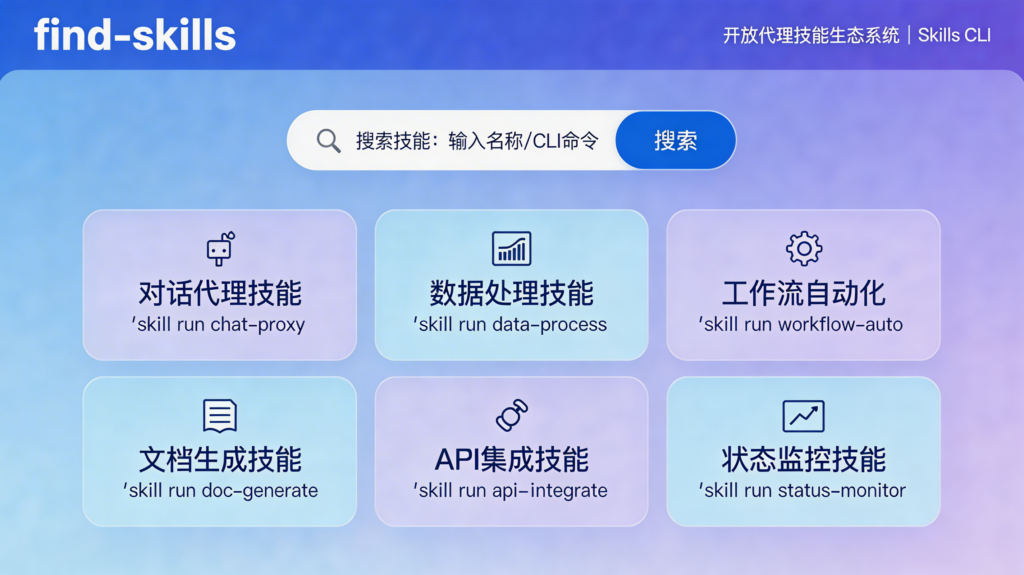 find-skills

开放代理技能生态系统 | Skills CLI

搜索技能：输入名称/CLI命令

搜索

对话代理技能
'skill run chat-proxy

数据处理技能
'skill run data-process

工作流自动化
'skill run workflow-auto

文档生成技能
'skill run doc-generate

API集成技能
'skill run api-integrate

状态监控技能
'skill run status-monitor